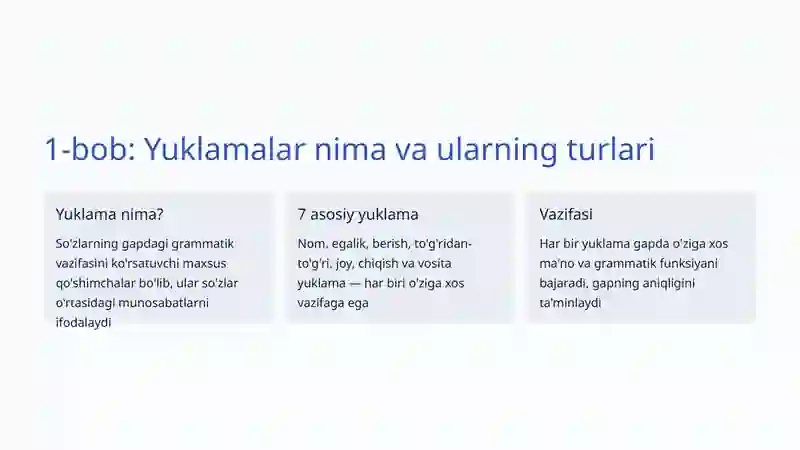 1-bob: Yuklamalar nima va ularning turlari

Yuklama nima?

So'zlarning gapdagi grammatik vazifasini ko'rsatuvchi maxsus qo'shimchalar bo'lib, ular so'zlar o'rtasidagi munosabatlarni ifodalaydi

7 asosiy yuklama

Nom, egalik, berish, to'g'ridan-to'g'ri, joy, chiqish va vosita yuklama — har biri o'ziga xos vazifaga ega

Vazifasi

Har bir yuklama gapda o'ziga xos ma'no va grammatik funksiyani bajaradi, gapning aniqligini ta'minlaydi